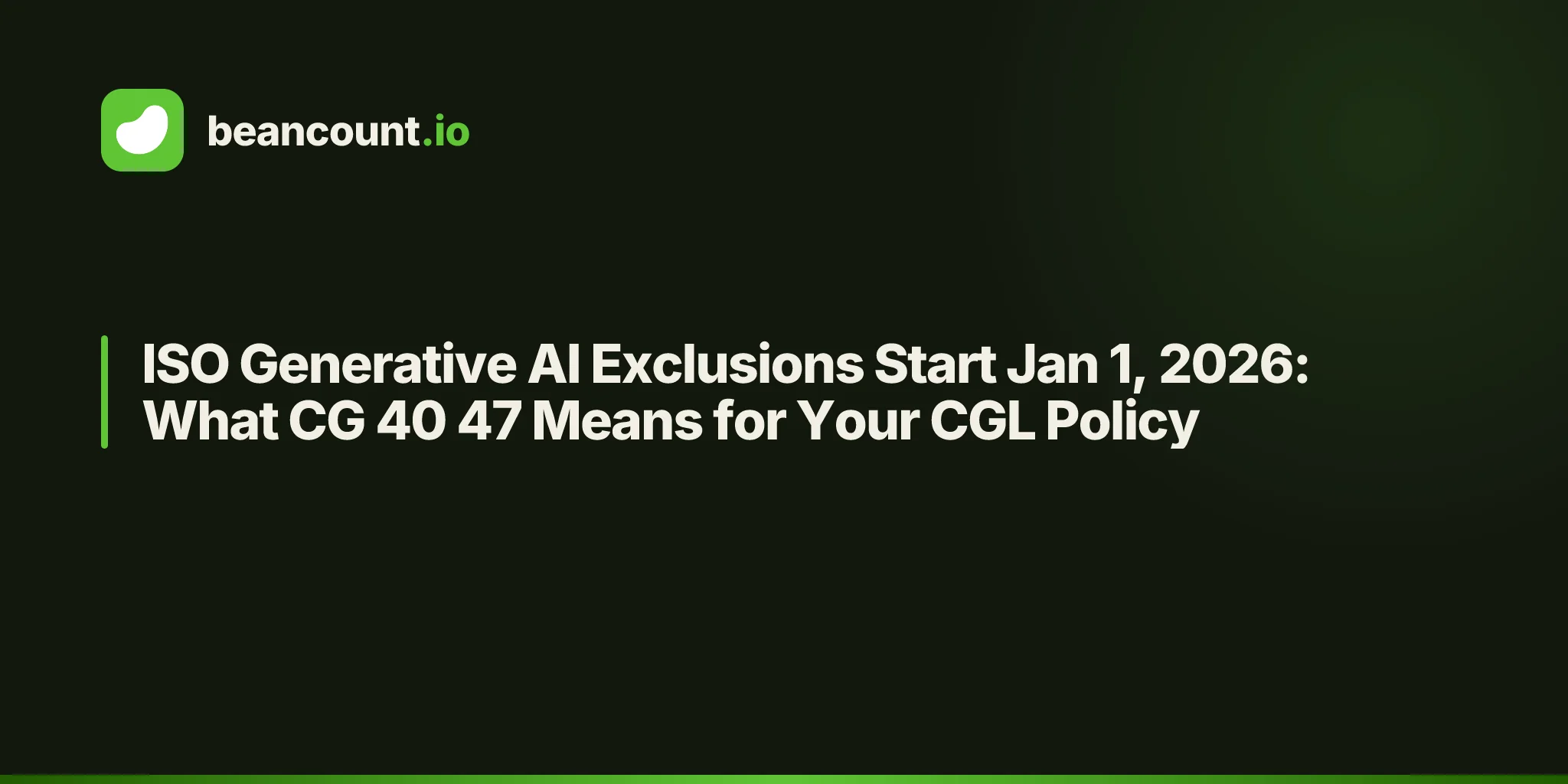 beancount.io

ISO Generative AI Exclusions Start Jan 1, 2026: What CG 40 47 Means for Your CGL Policy